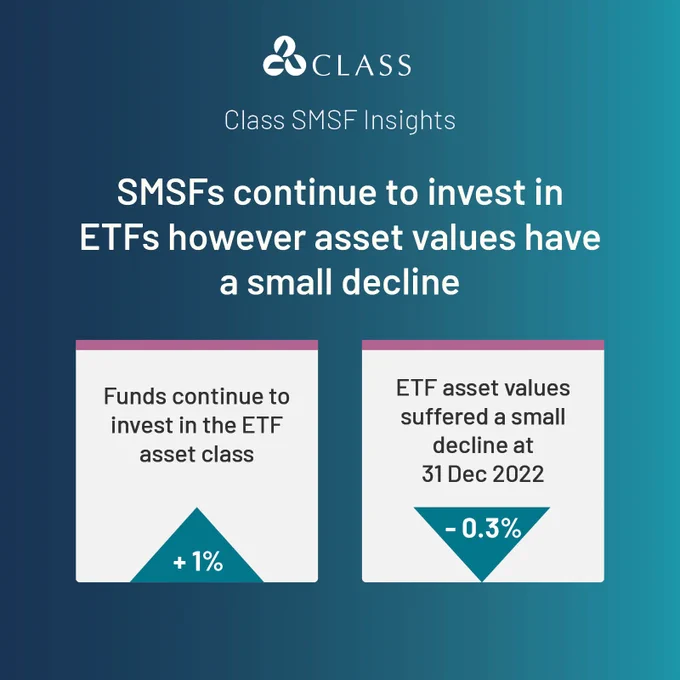 CLASS

Class SMSF Insights

SMSFs continue to invest in ETFs however asset values have a small decline

Funds continue to invest in the ETF asset class

+ 1%

ETF asset values suffered a small decline at 31 Dec 2022

- 0.3%